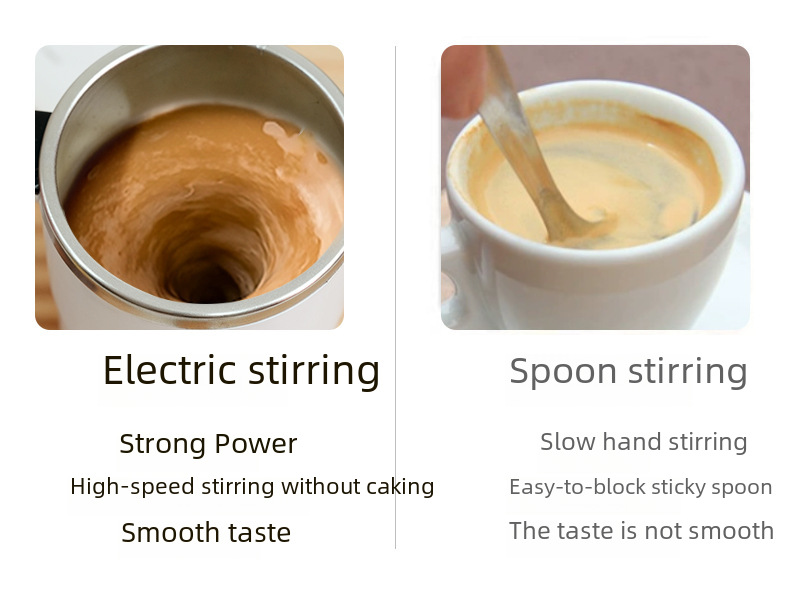 Electric stirring

Strong Power

High-speed stirring without caking

Smooth taste

Spoon stirring

Slow hand stirring

Easy-to-block sticky spoon

The taste is not smooth